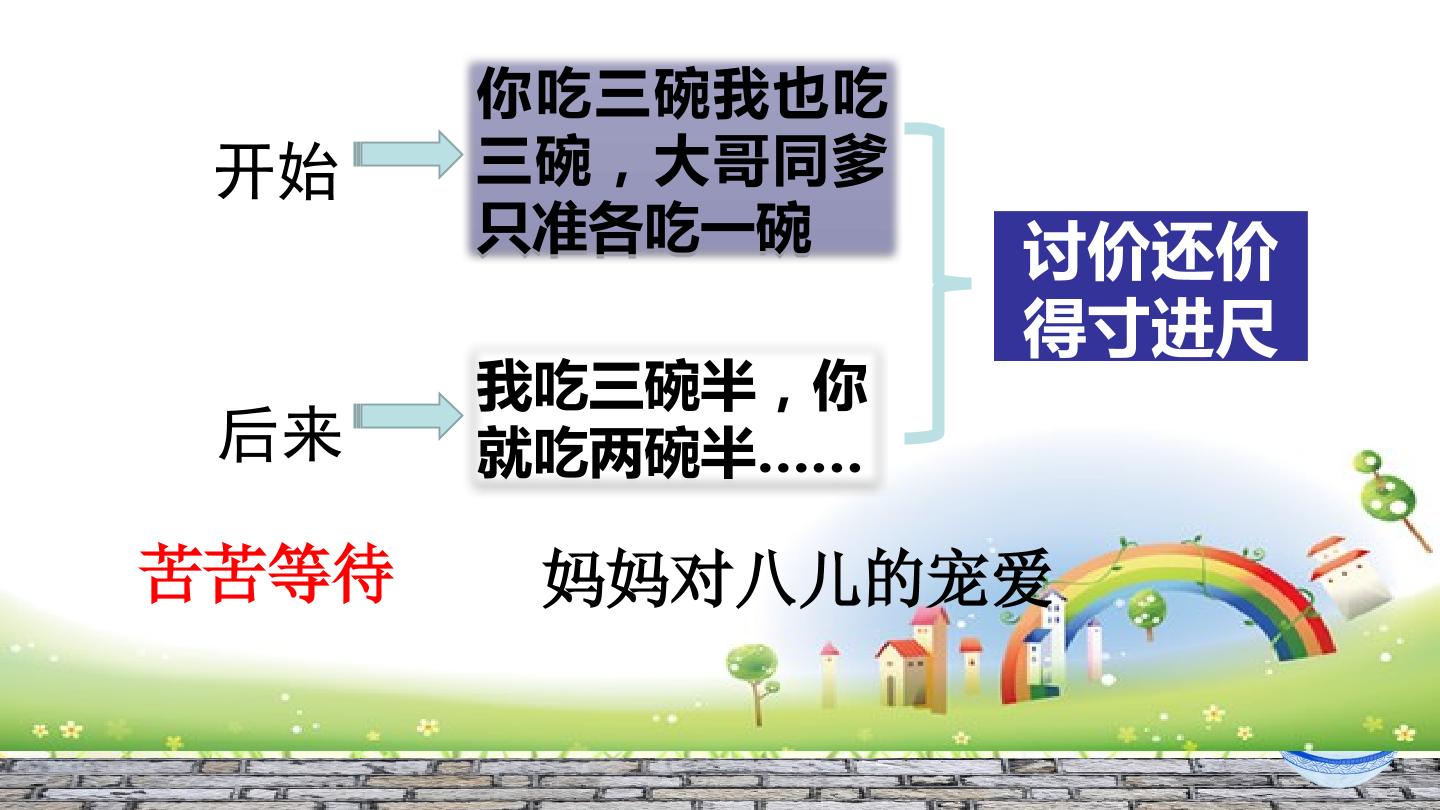 开始

你吃三碗我也吃三碗，大哥同爹只准各吃一碗

后来

我吃三碗半，你就吃两碗半……

讨价还价
得寸进尺

苦苦等待

妈妈对八儿的宠爱